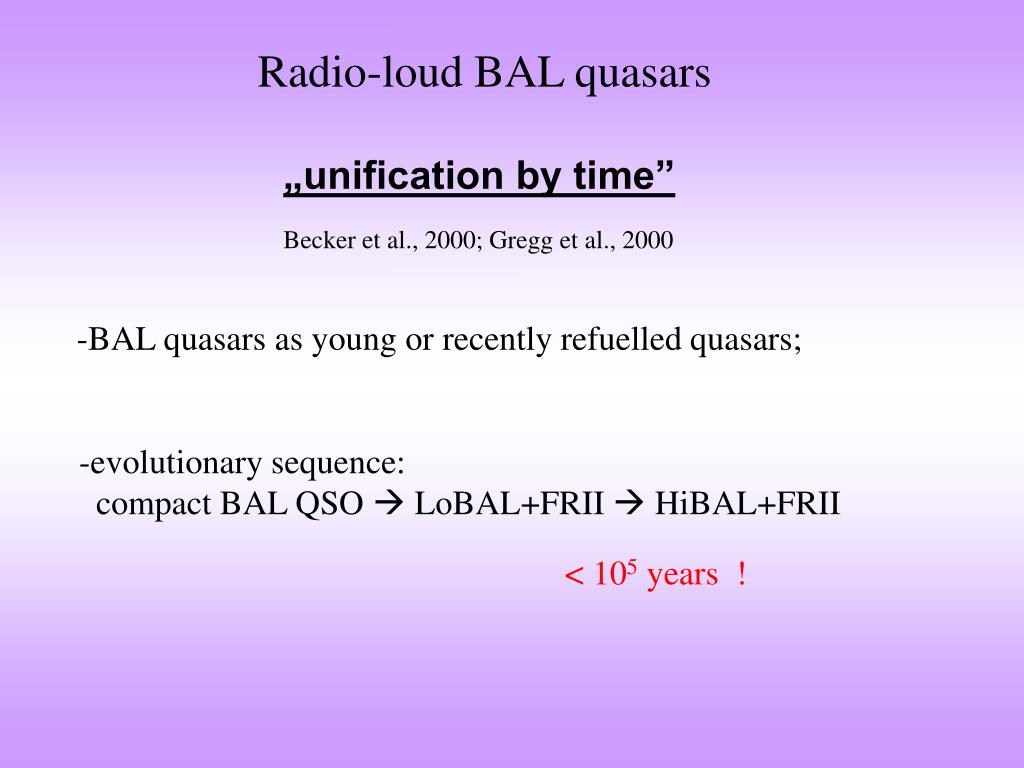 Radio-loud BAL quasars

„unification by time”

Becker et al., 2000; Gregg et al., 2000

-BAL quasars as young or recently refuelled quasars;

-evolutionary sequence:
compact BAL QSO → LoBAL+FRII → HiBAL+FRII

$< 10^5$ years !